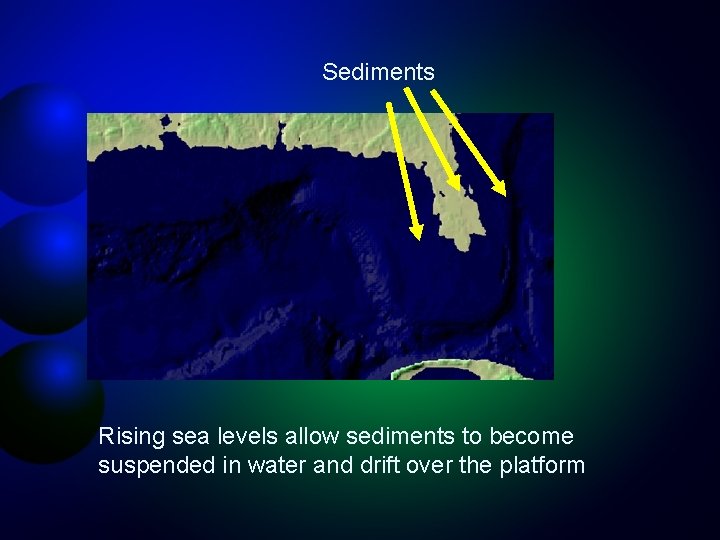 Sediments

Rising sea levels allow sediments to become suspended in water and drift over the platform